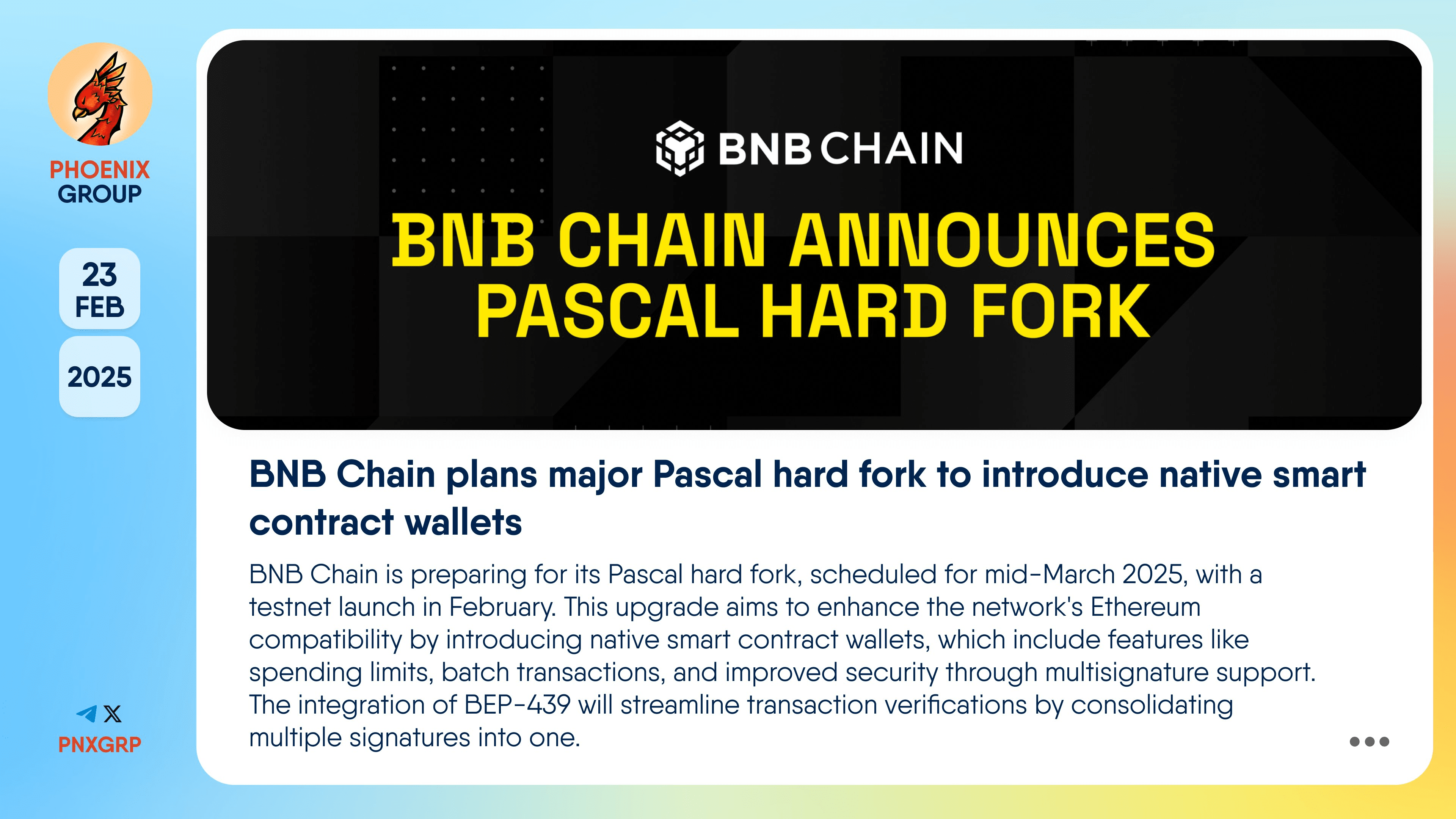 PHOENIX GROUP

23 FEB

2025

PNXGRP

BNB CHAIN

BNB CHAIN ANNOUNCES PASCAL HARD FORK

BNB Chain plans major Pascal hard fork to introduce native smart contract wallets

BNB Chain is preparing for its Pascal hard fork, scheduled for mid-March 2025, with a testnet launch in February. This upgrade aims to enhance the network's Ethereum compatibility by introducing native smart contract wallets, which include features like spending limits, batch transactions, and improved security through multisignature support. The integration of BEP-439 will streamline transaction verifications by consolidating multiple signatures into one.